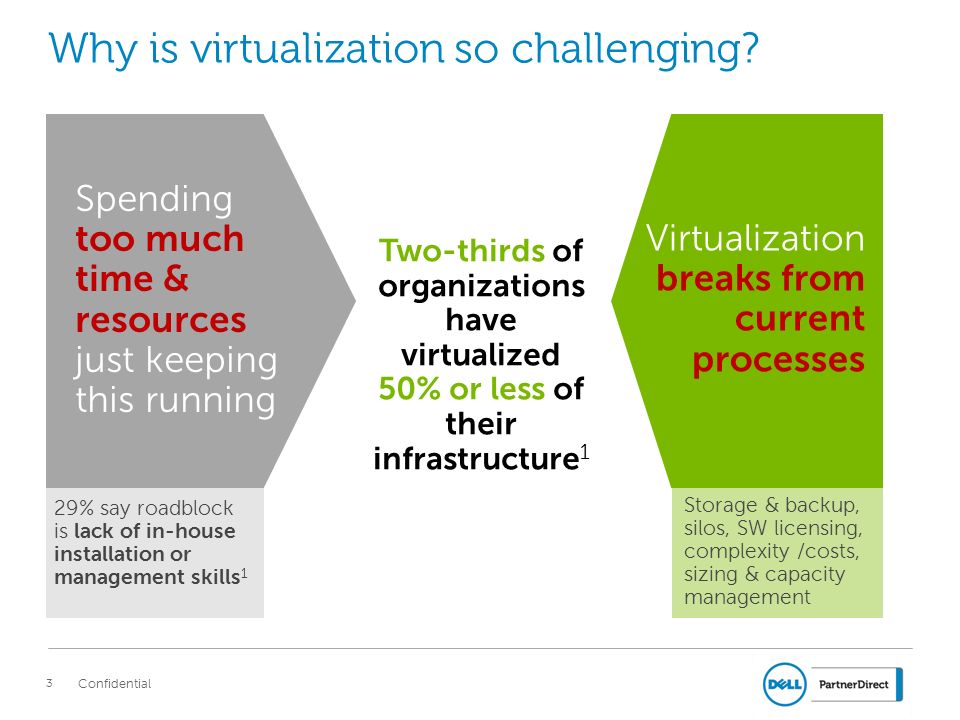 Why is virtualization so challenging?

Spending too much time & resources just keeping this running

29% say roadblock is lack of in-house installation or management skills$^1$

Two-thirds of organizations have virtualized 50% or less of their infrastructure$^1$

Virtualization breaks from current processes

Storage & backup, silos, SW licensing, complexity /costs, sizing & capacity management

3 Confidential

DELL PartnerDirect